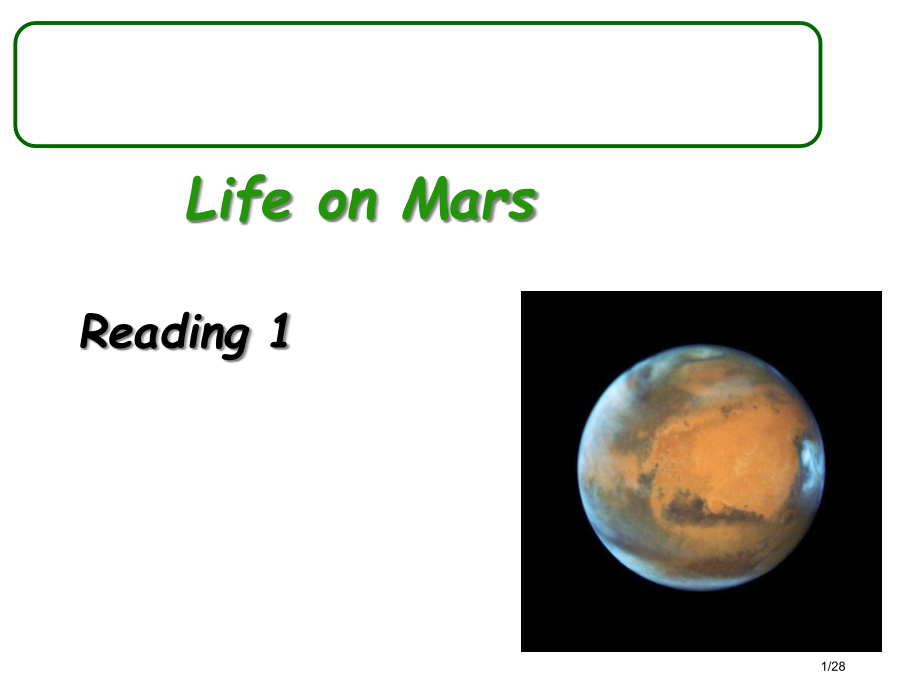 Life on Mars

Reading 1

1/28